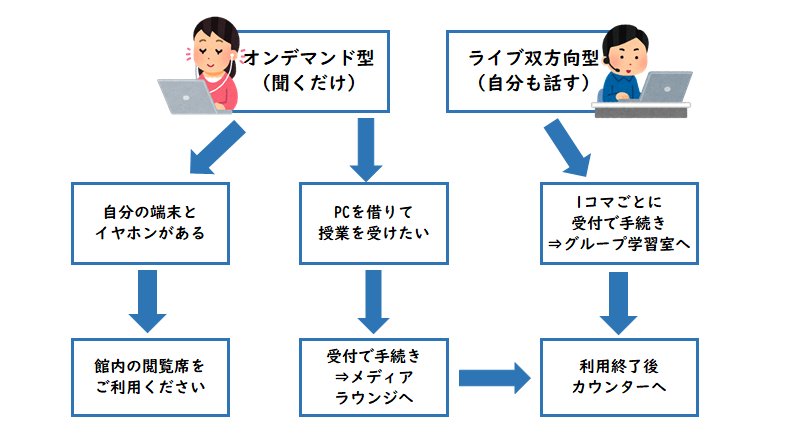 オンデマンド型
（聞くだけ）

ライブ双方向型
（自分も話す）

自分の端末と
イヤホンがある

PCを借りて
授業を受けたい

1コマごとに
受付で手続き
⇒グループ学習室へ

館内の閲覧席を
ご利用ください

受付で手続き
⇒メディア
ラウンジへ

利用終了後
カウンターへ